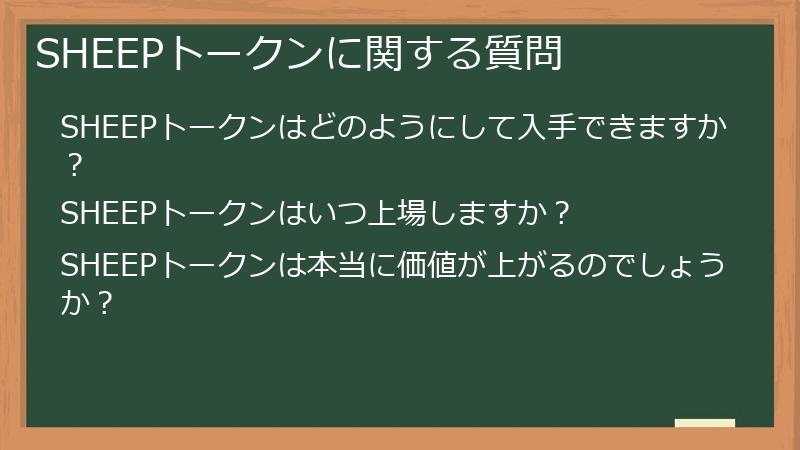 SHEEPトークンに関する質問

SHEEPトークンはどのようにして入手できますか？

SHEEPトークンはいつ上場しますか？

SHEEPトークンは本当に価値が上がるのでしょうか？